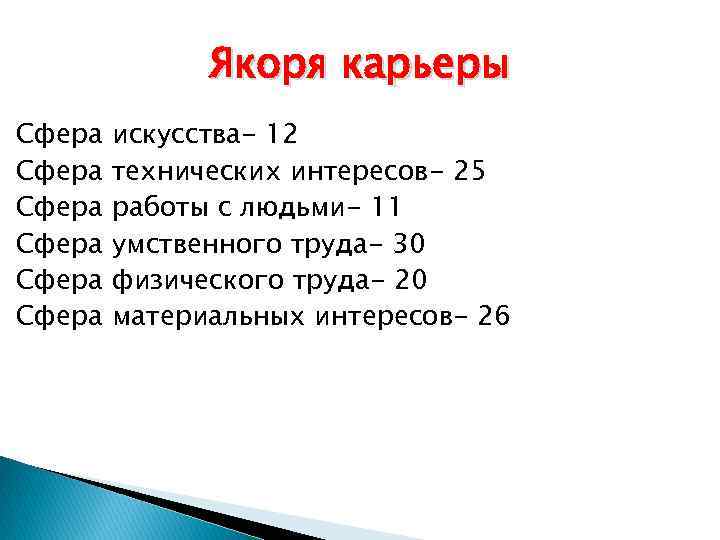 Якоря карьеры

Сфера искусства- 12
Сфера технических интересов- 25
Сфера работы с людьми- 11
Сфера умственного труда- 30
Сфера физического труда- 20
Сфера материальных интересов- 26